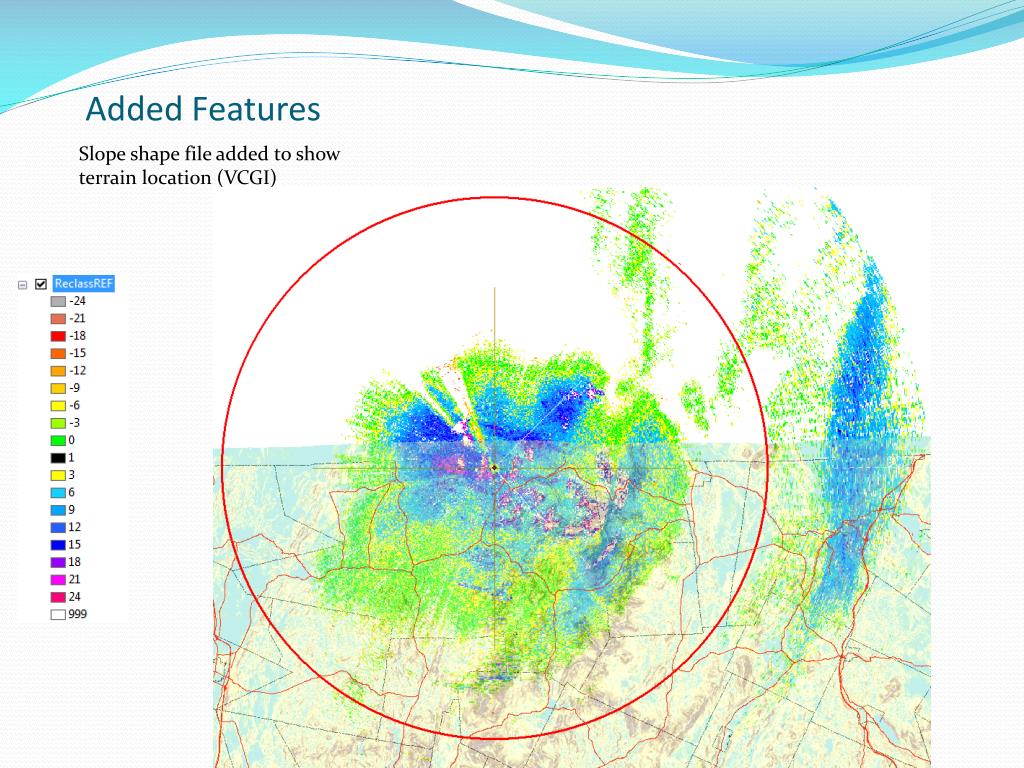 Added Features

Slope shape file added to show terrain location (VCGI)

ReclassREF
-24
-21
-18
-15
-12
-9
-6
-3
0
1
3
6
9
12
15
18
21
24
999